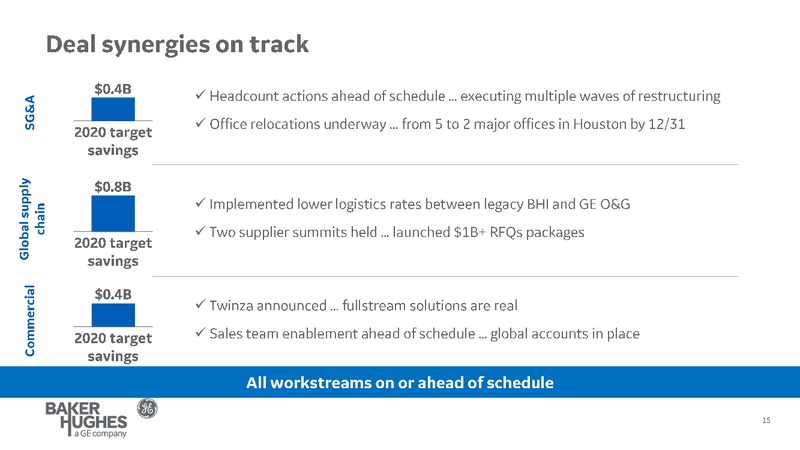 Deal synergies on track

SG&A

$0.4B

2020 target savings

✓ Headcount actions ahead of schedule ... executing multiple waves of restructuring

✓ Office relocations underway ... from 5 to 2 major offices in Houston by 12/31

Global supply chain

$0.8B

2020 target savings

✓ Implemented lower logistics rates between legacy BHI and GE O&G

✓ Two supplier summits held ... launched $1B+ RFQs packages

Commercial

$0.4B

2020 target savings

✓ Twinza announced ... fullstream solutions are real

✓ Sales team enablement ahead of schedule ... global accounts in place

All workstreams on or ahead of schedule

BAKER HUGHES a GE company

15